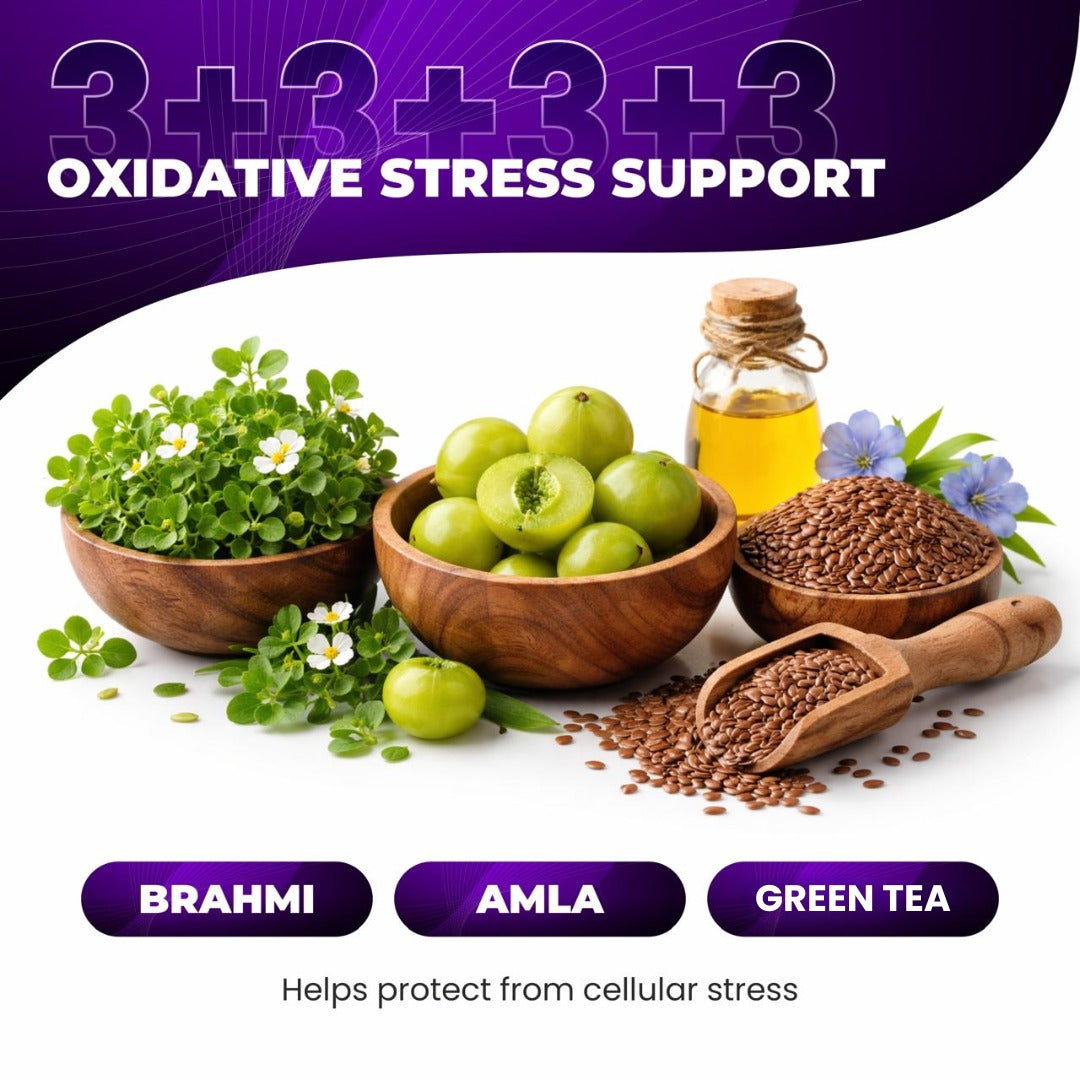 3+3+3+3
OXIDATIVE STRESS SUPPORT

BRAHMI

AMLA

GREEN TEA

Helps protect from cellular stress